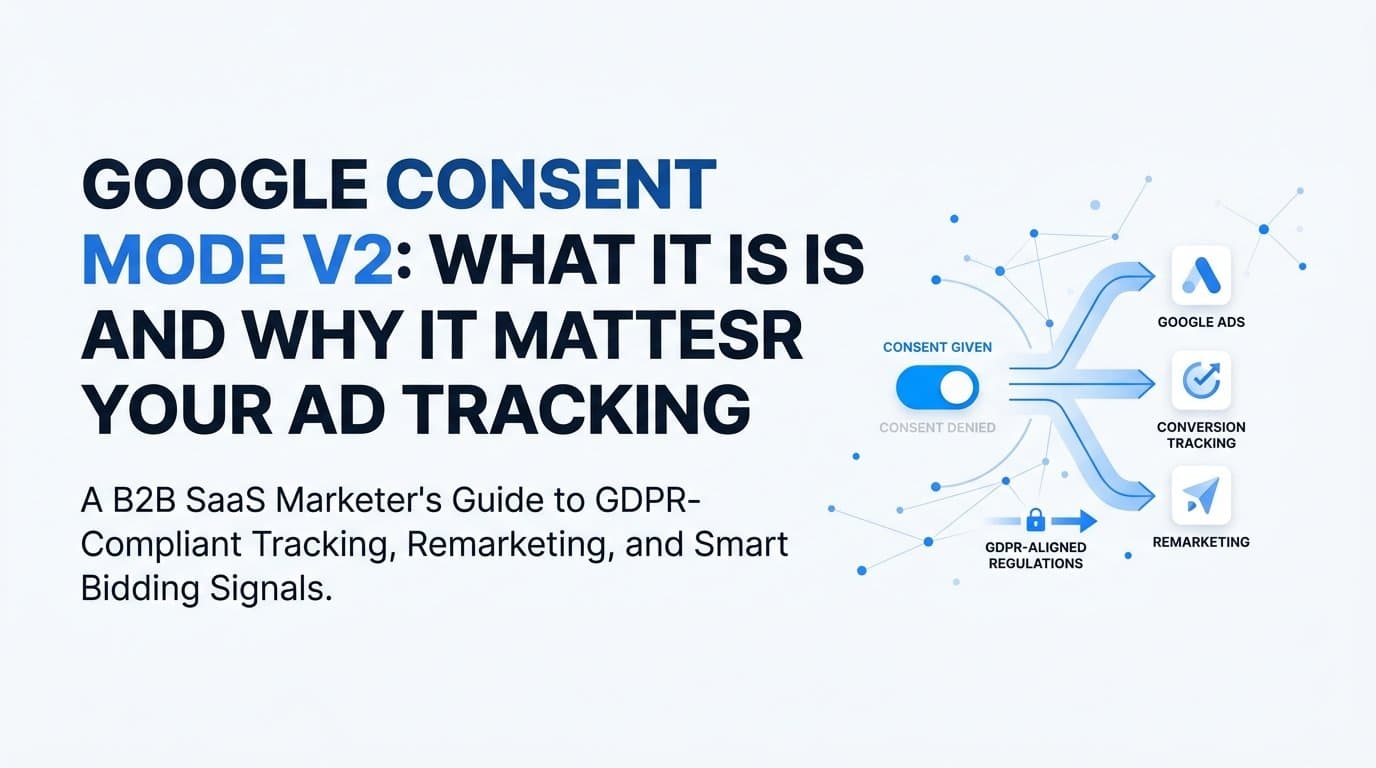 GOOGLE CONSENT MODE V2: WHAT IT IS IS AND WHY IT MATTESR YOUR AD TRACKING

A B2B SaaS Marketer's Guide to GDPR-Compliant Tracking, Remarketing, and Smart Bidding Signals.

CONSENT GIVEN

CONSENT DENIED

GDPR-ALIGNED REGULATIONS

GOOGLE ADS

CONVERSION TRACKING

REMARKETING